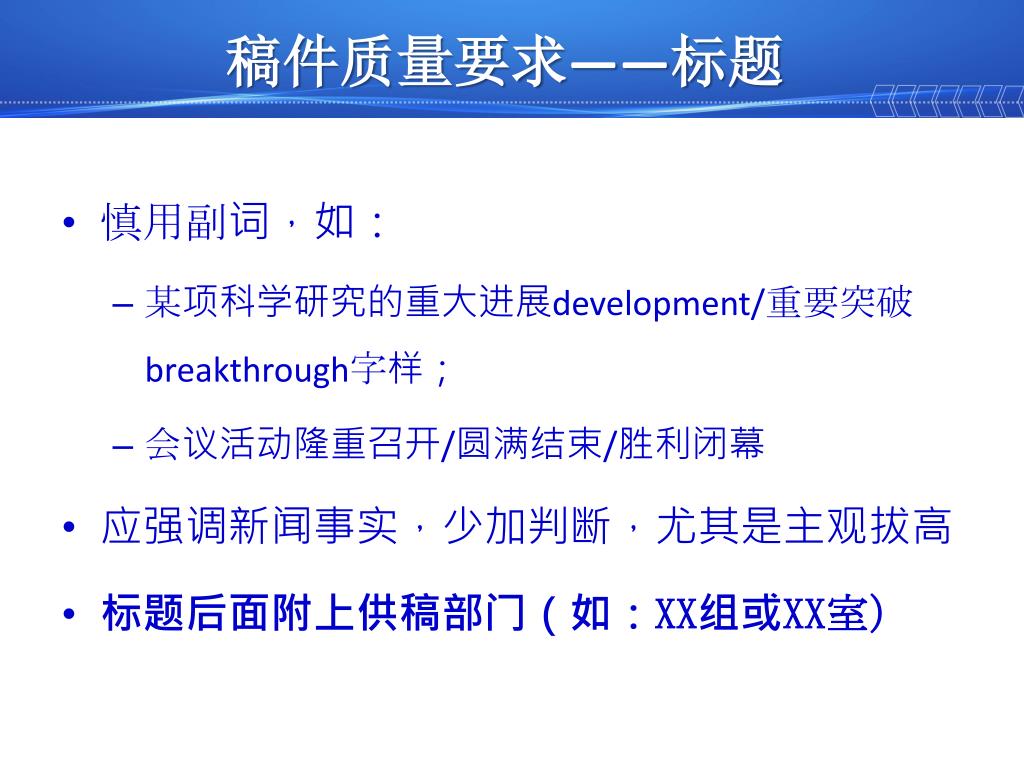 稿件质量要求——标题

• 慎用副词，如：

– 某项科学研究的重大进展development/重要突破breakthrough字样；

– 会议活动隆重召开/圆满结束/胜利闭幕

• 应强调新闻事实，少加判断，尤其是主观拔高

• 标题后面附上供稿部门（如：XX组或XX室)